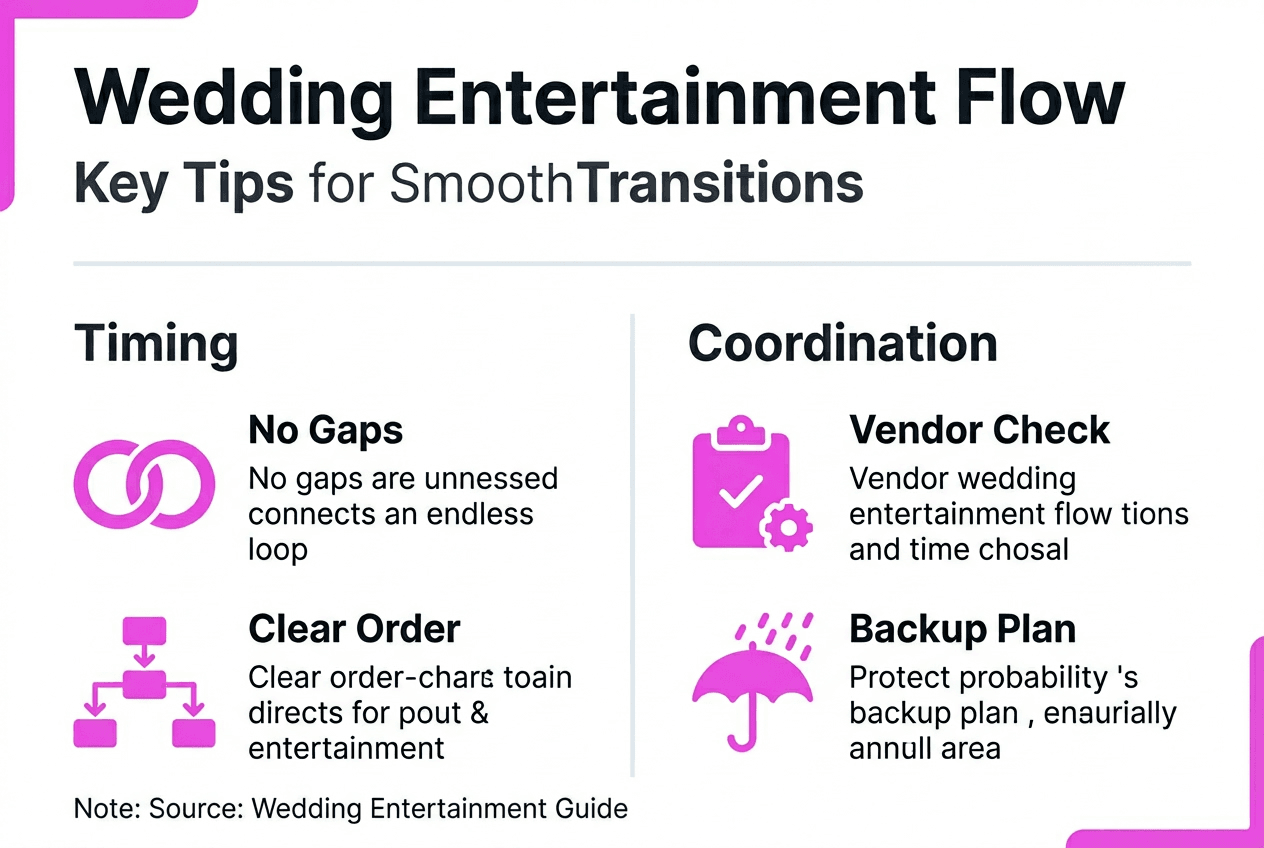 Wedding Entertainment Flow

Key Tips for SmoothTransitions

Timing

No Gaps

No gaps are unnessed connects an endless loop

Clear Order

Clear order-chars toain directs for pout & entertainment

Coordination

Vendor Check

Vendor wedding entertainment flow tions and time chosal

Backup Plan

Protect probability 's backup plan , enaurially annull area

Note: Source: Wedding Entertainment Guide